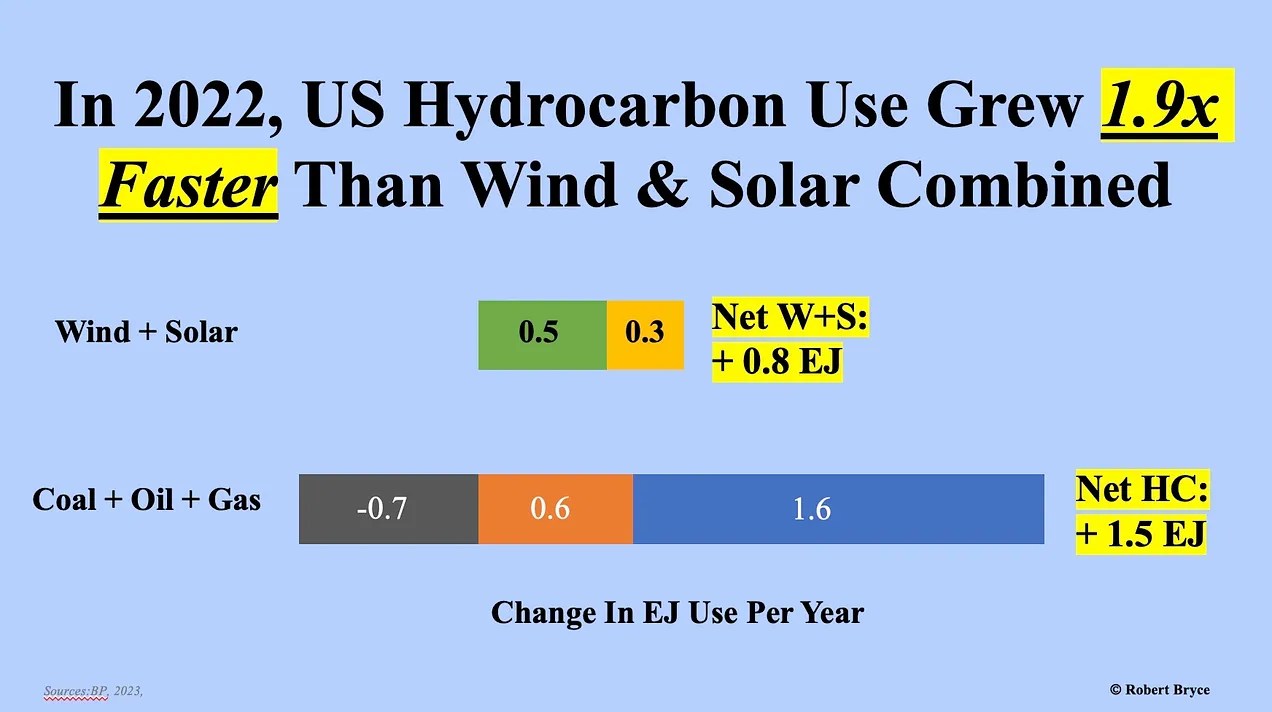 In 2022, US Hydrocarbon Use Grew 1.9x Faster Than Wind & Solar Combined

Wind + Solar

0.5 0.3

Net W+S:
+ 0.8 EJ

Coal + Oil + Gas

-0.7 0.6 1.6

Net HC:
+ 1.5 EJ

Change In EJ Use Per Year

Sources:BP, 2023,

© Robert Bryce